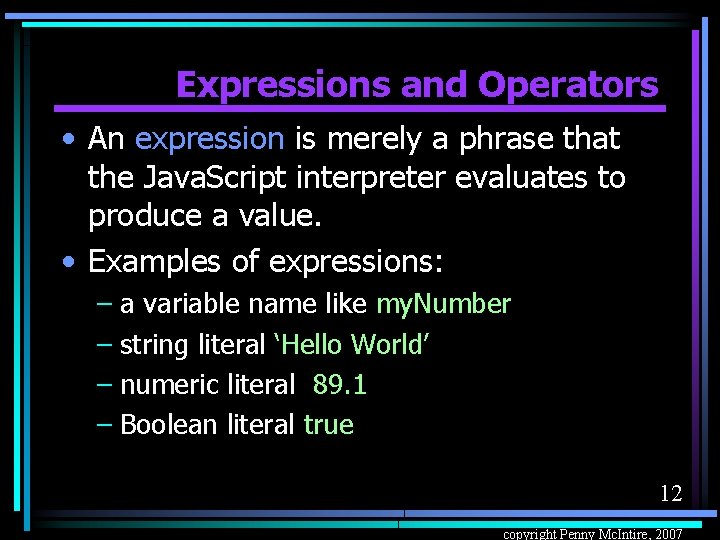 Expressions and Operators

• An expression is merely a phrase that the JavaScript interpreter evaluates to produce a value.

• Examples of expressions:
– a variable name like myNumber
– string literal ‘Hello World’
– numeric literal 89.1
– Boolean literal true

12

copyright Penny McIntire, 2007